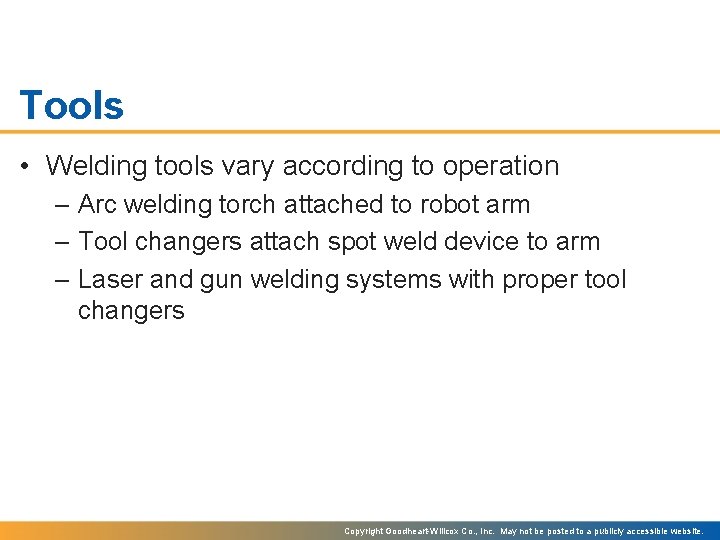 Tools

• Welding tools vary according to operation
– Arc welding torch attached to robot arm
– Tool changers attach spot weld device to arm
– Laser and gun welding systems with proper tool changers

Copyright Goodheart-Willcox Co., Inc. May not be posted to a publicly accessible website.